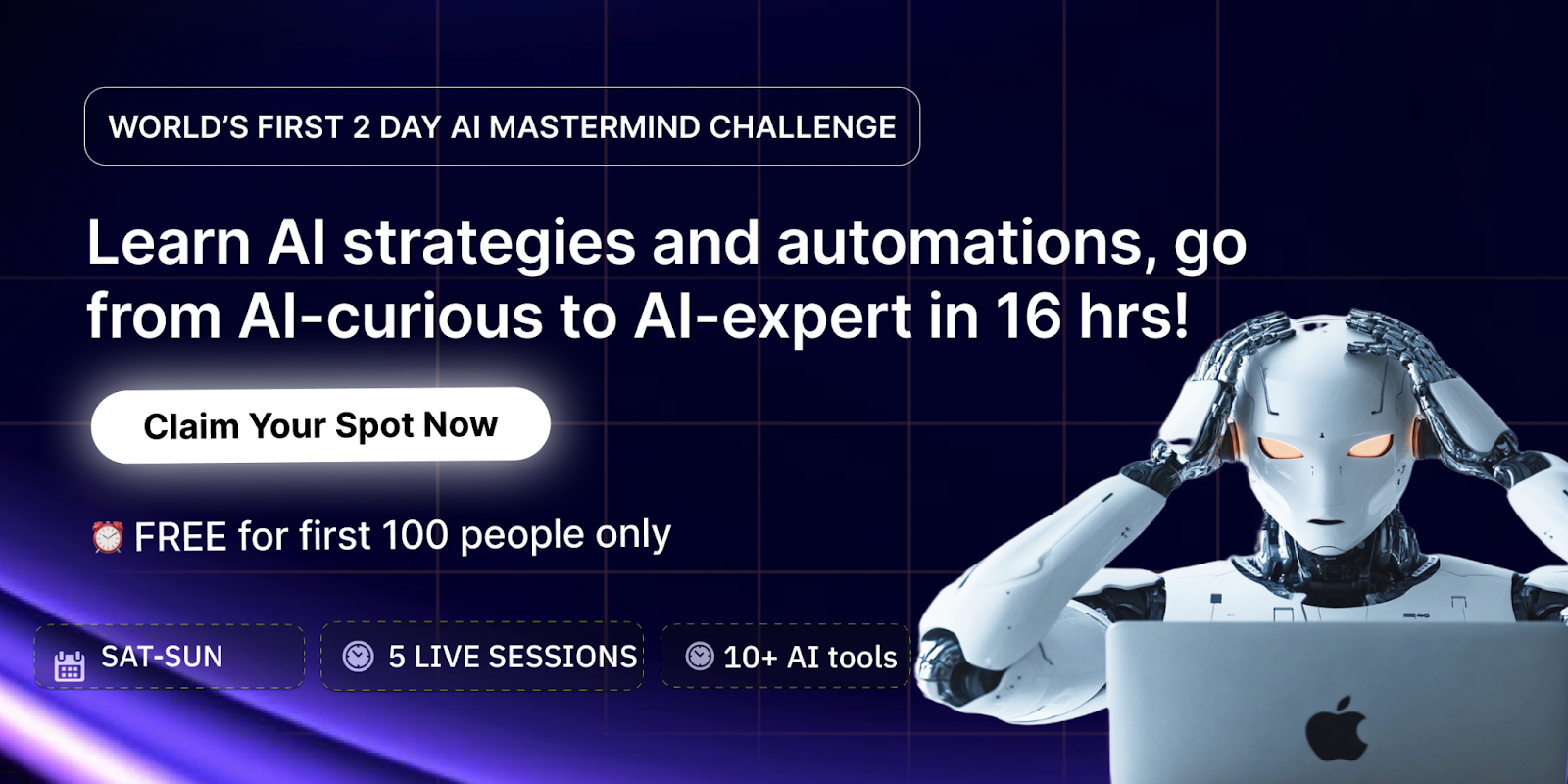 WORLD'S FIRST 2 DAY AI MASTERMIND CHALLENGE

Learn AI strategies and automations, go from AI-curious to AI-expert in 16 hrs!

Claim Your Spot Now

⏰ FREE for first 100 people only

SAT-SUN

5 LIVE SESSIONS

10+ AI tools